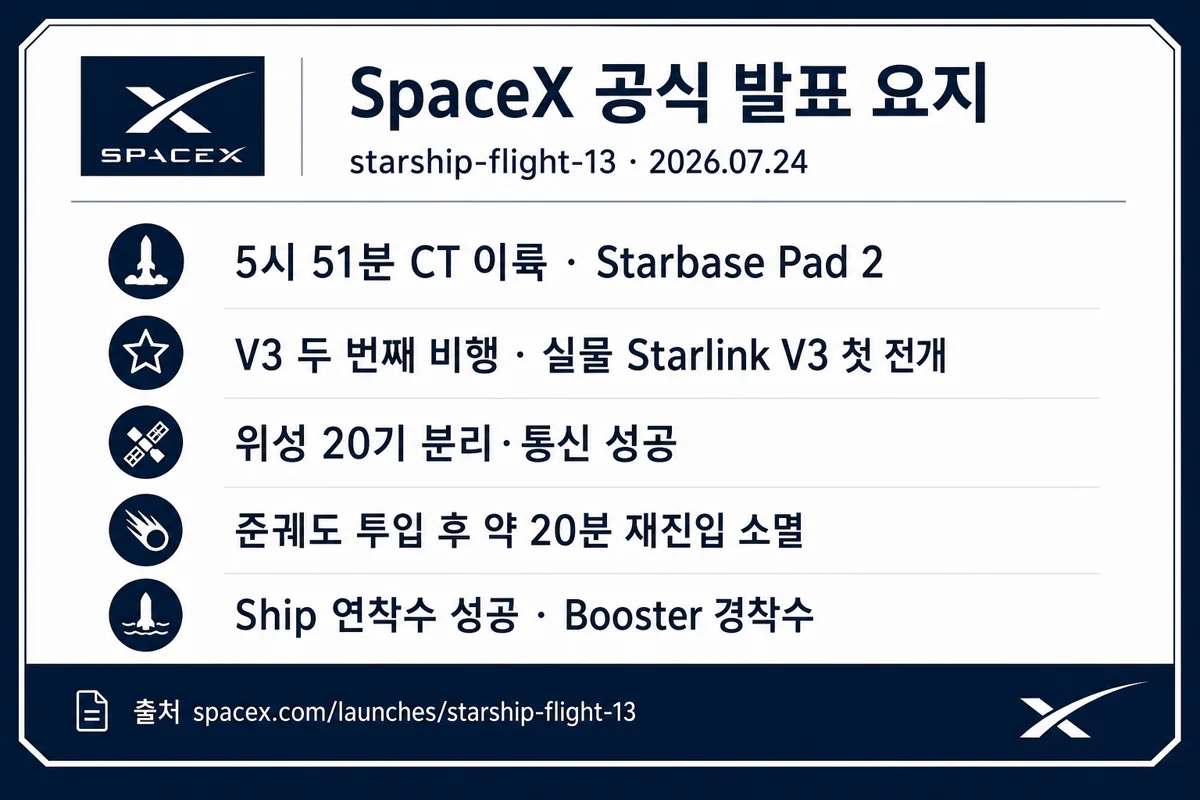 SPACEX

SpaceX 공식 발표 요지

starship-flight-13 · 2026.07.24

5시 51분 CT 이륙 · Starbase Pad 2

V3 두 번째 비행 · 실물 Starlink V3 첫 전개

위성 20기 분리·통신 성공

준궤도 투입 후 약 20분 재진입 소멸

Ship 연착수 성공 · Booster 경착수

출처 spacex.com/launches/starship-flight-13